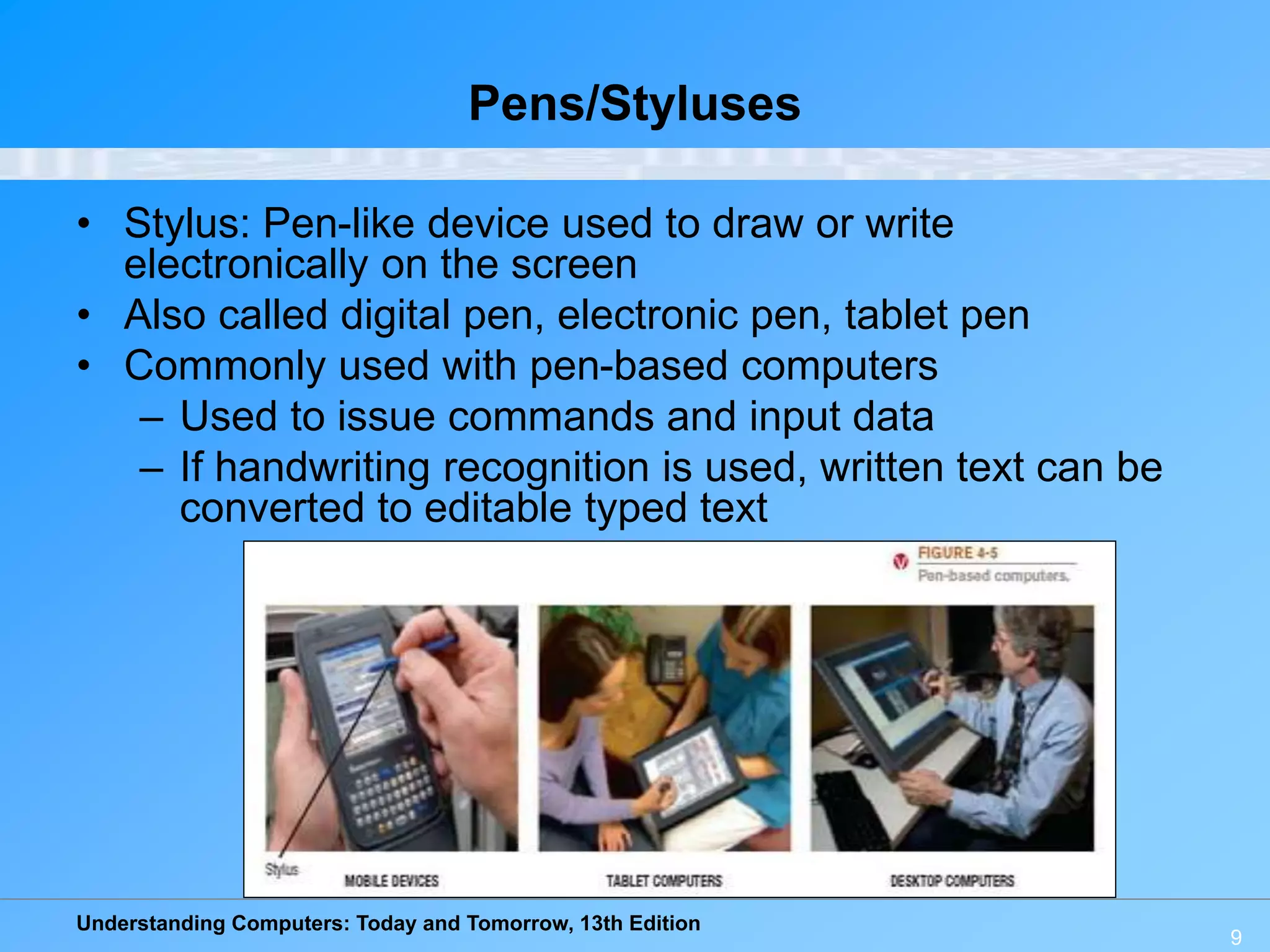 Pens/Styluses

• Stylus: Pen-like device used to draw or write electronically on the screen
• Also called digital pen, electronic pen, tablet pen
• Commonly used with pen-based computers
– Used to issue commands and input data
– If handwriting recognition is used, written text can be converted to editable typed text

FIGURE 4-5
Pen-based computers.

Stylus
MOBILE DEVICES
TABLET COMPUTERS
DESKTOP COMPUTERS

Understanding Computers: Today and Tomorrow, 13th Edition
9